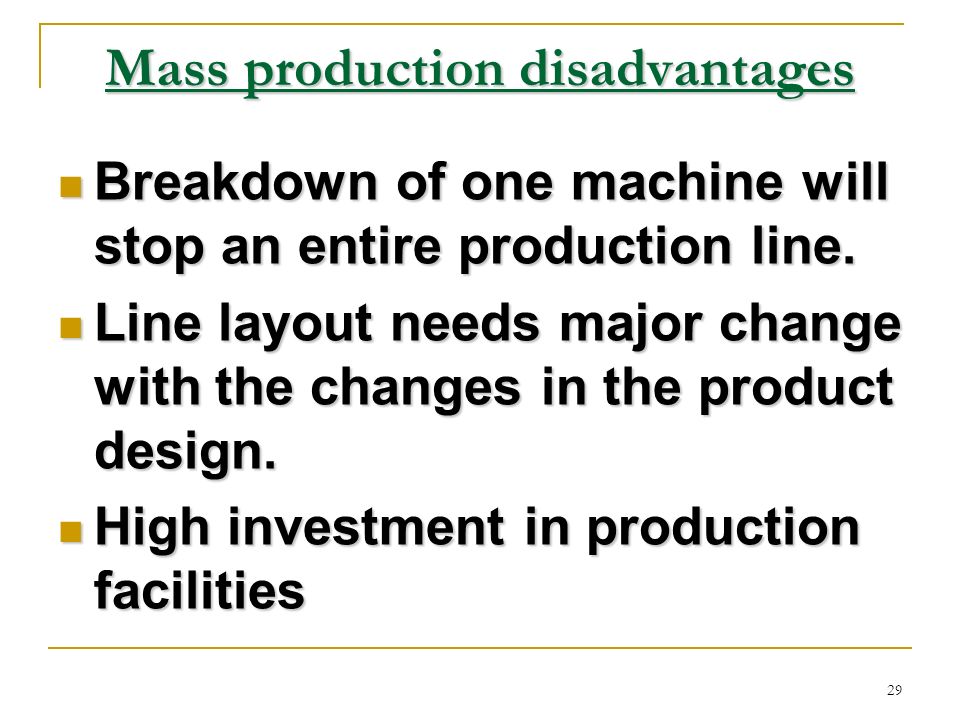 Mass production disadvantages

- Breakdown of one machine will stop an entire production line.
- Line layout needs major change with the changes in the product design.
- High investment in production facilities

29